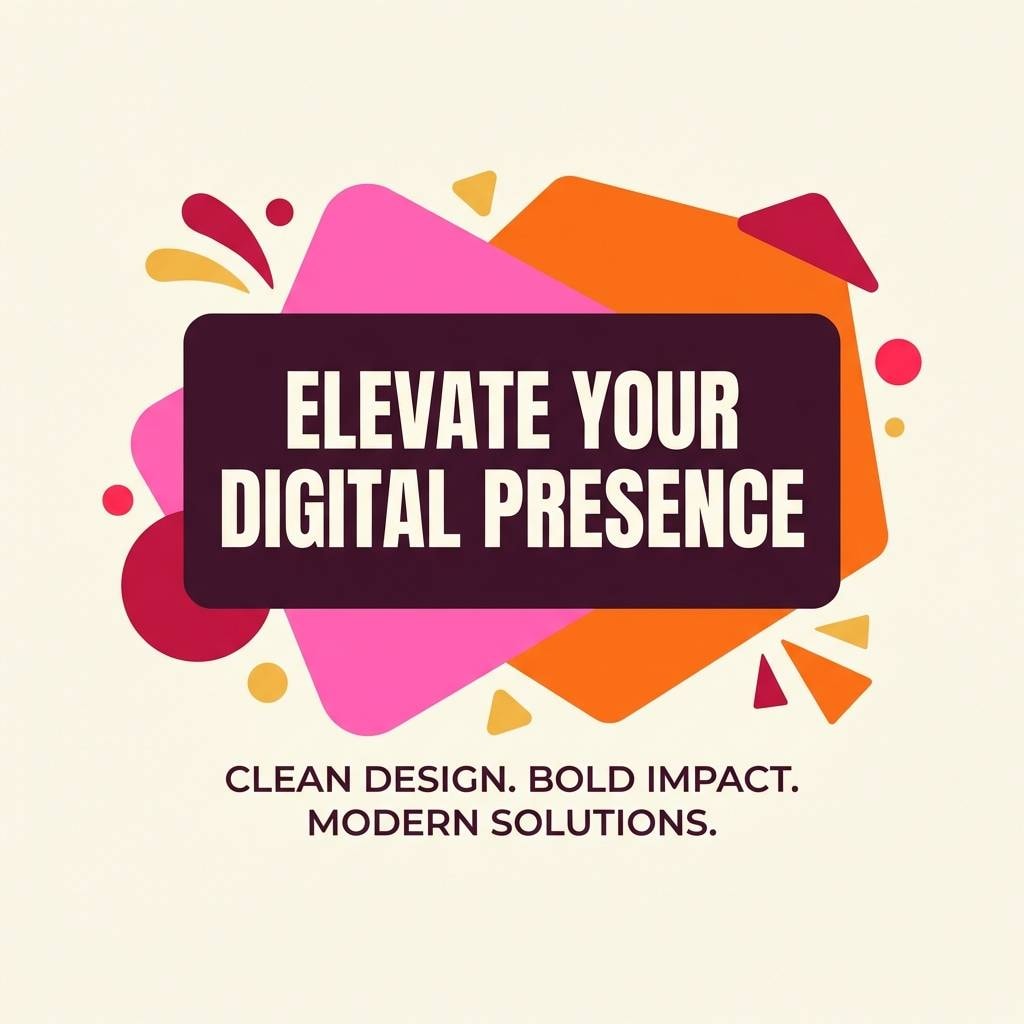 ELEVATE YOUR DIGITAL PRESENCE

CLEAN DESIGN. BOLD IMPACT. MODERN SOLUTIONS.